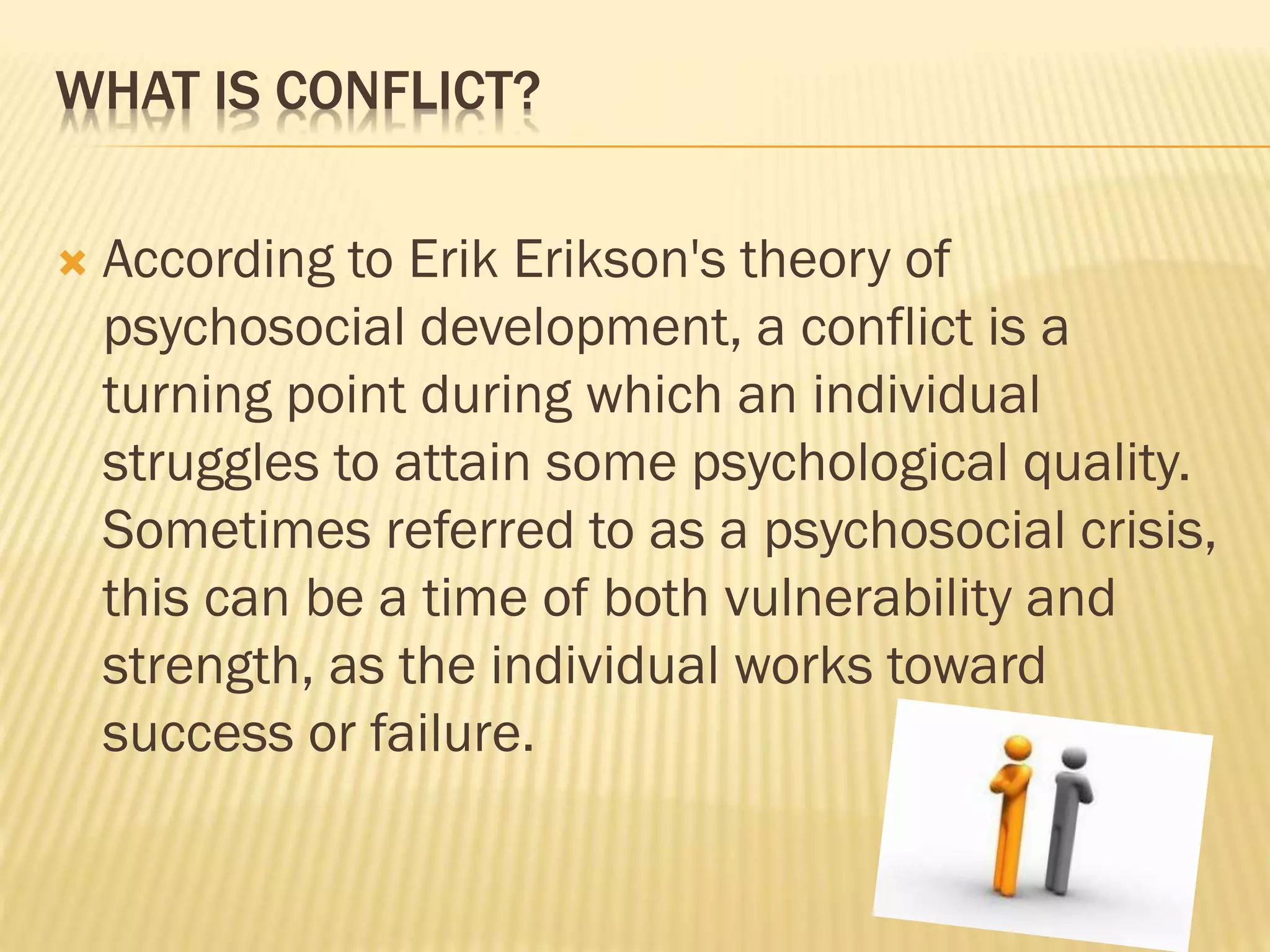 WHAT IS CONFLICT?

According to Erik Erikson's theory of psychosocial development, a conflict is a turning point during which an individual struggles to attain some psychological quality. Sometimes referred to as a psychosocial crisis, this can be a time of both vulnerability and strength, as the individual works toward success or failure.